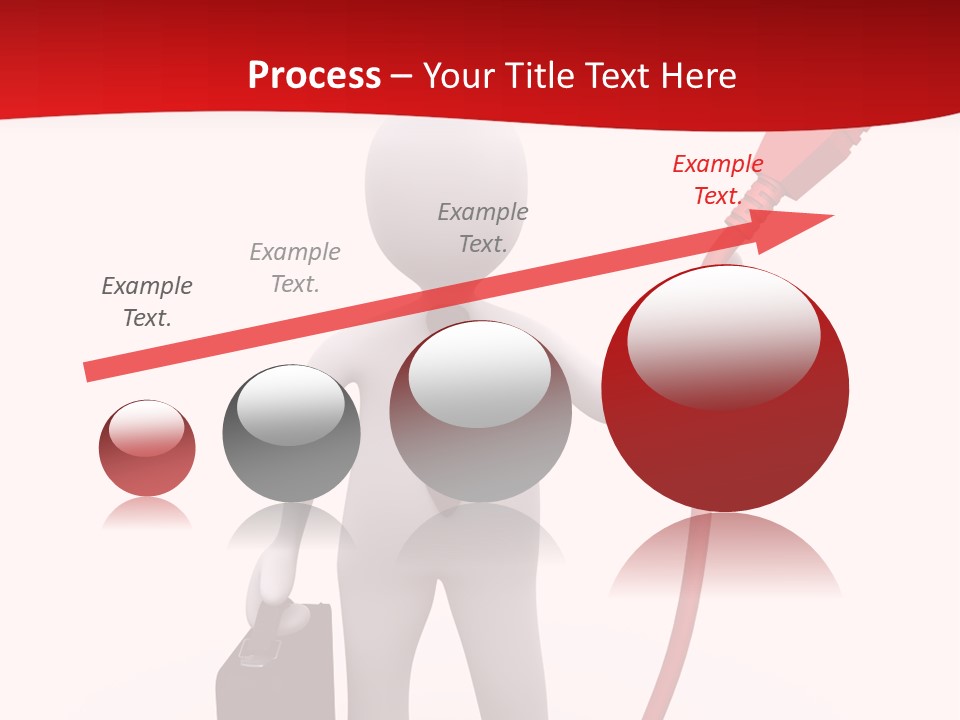 Process – Your Title Text Here

Example Text.

Example Text.

Example Text.

Example Text.